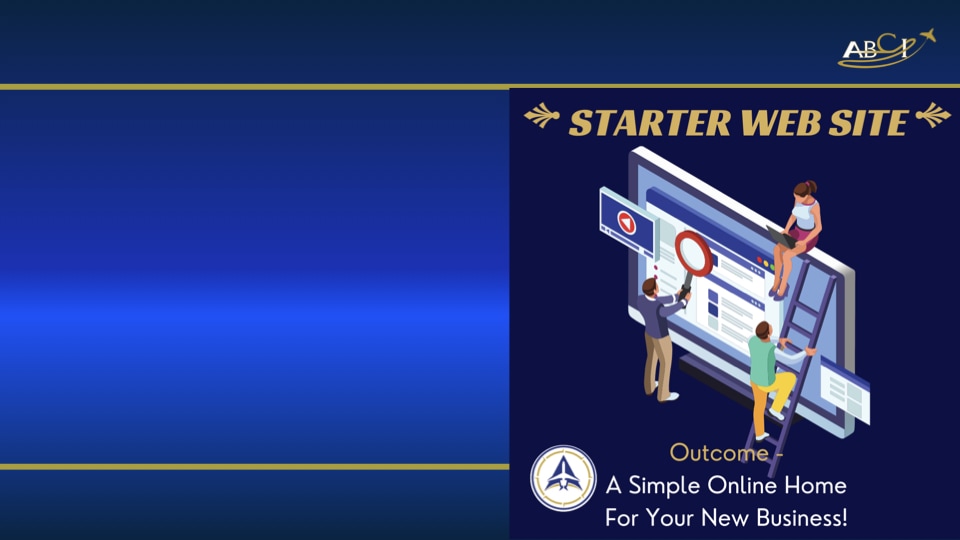 ABCI

STARTER WEB SITE

Outcome -
A Simple Online Home
For Your New Business!